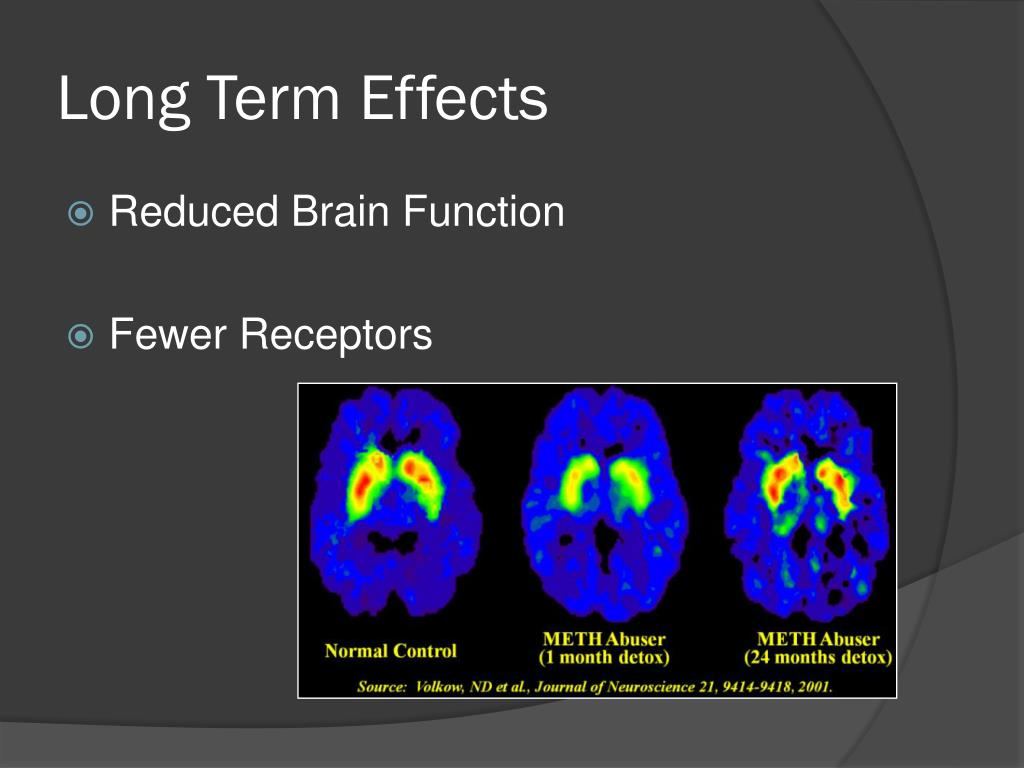 Long Term Effects

Reduced Brain Function

Fewer Receptors

Normal Control

METH Abuser (1 month detox)

METH Abuser (24 months detox)

Source: Volkow, ND et al., Journal of Neuroscience 21, 9414-9418, 2001.